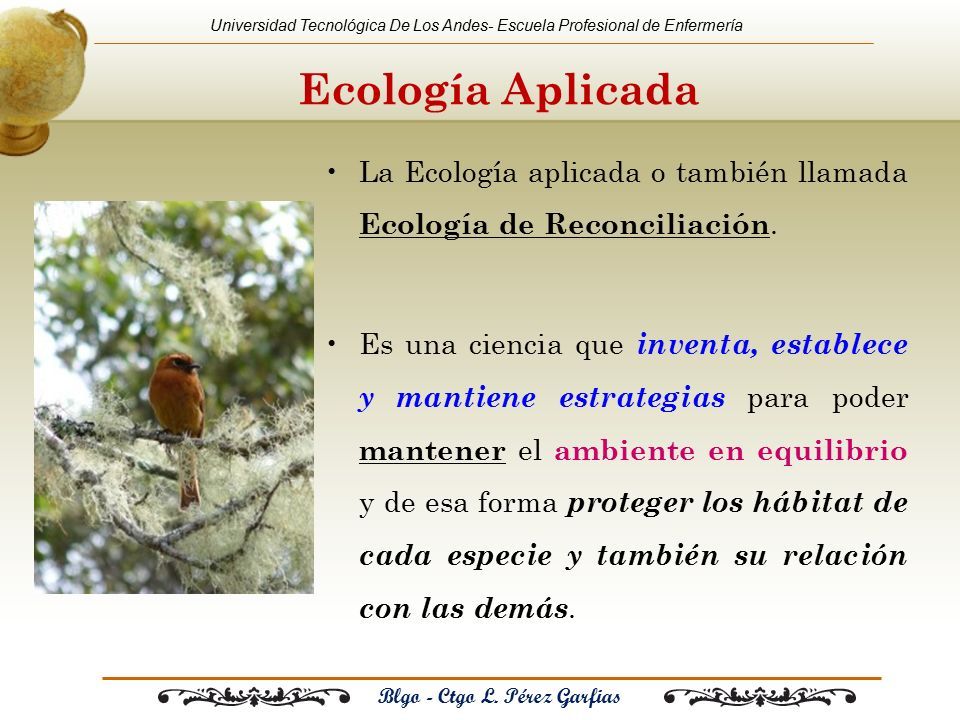 Universidad Tecnológica De Los Andes- Escuela Profesional de Enfermería

Ecología Aplicada

• La Ecología aplicada o también llamada Ecología de Reconciliación.

• Es una ciencia que inventa, establece y mantiene estrategias para poder mantener el ambiente en equilibrio y de esa forma proteger los hábitat de cada especie y también su relación con las demás.

Blgo - Ctgo L. Pérez Garfias